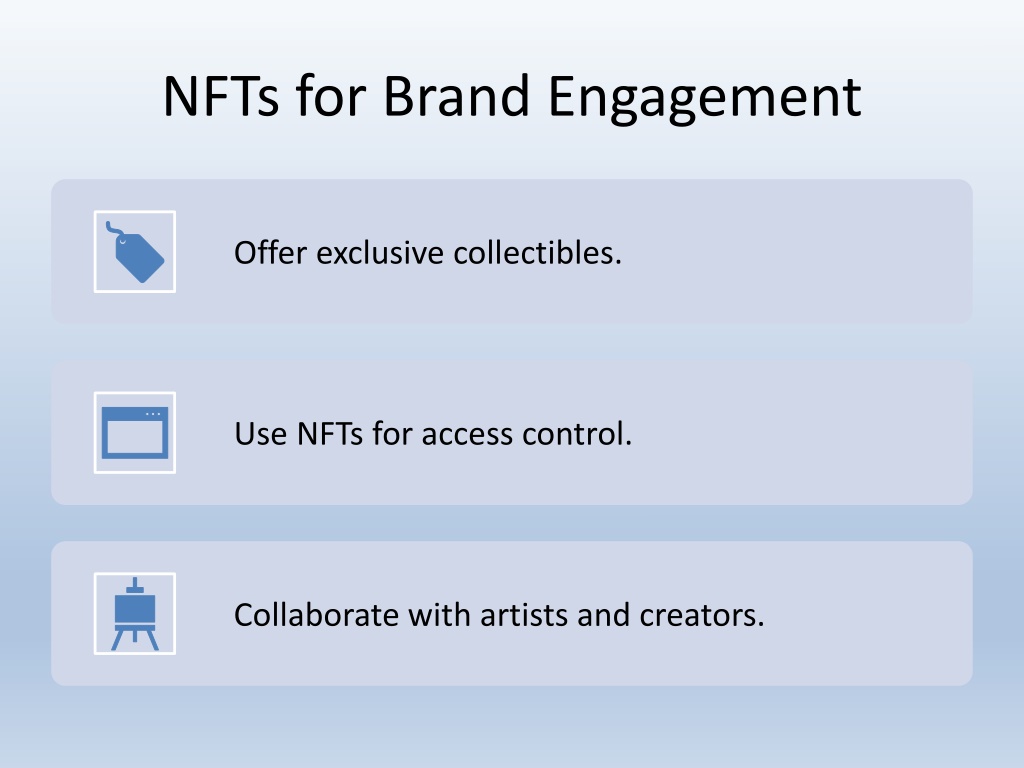 NFTs for Brand Engagement

Offer exclusive collectibles.

Use NFTs for access control.

Collaborate with artists and creators.